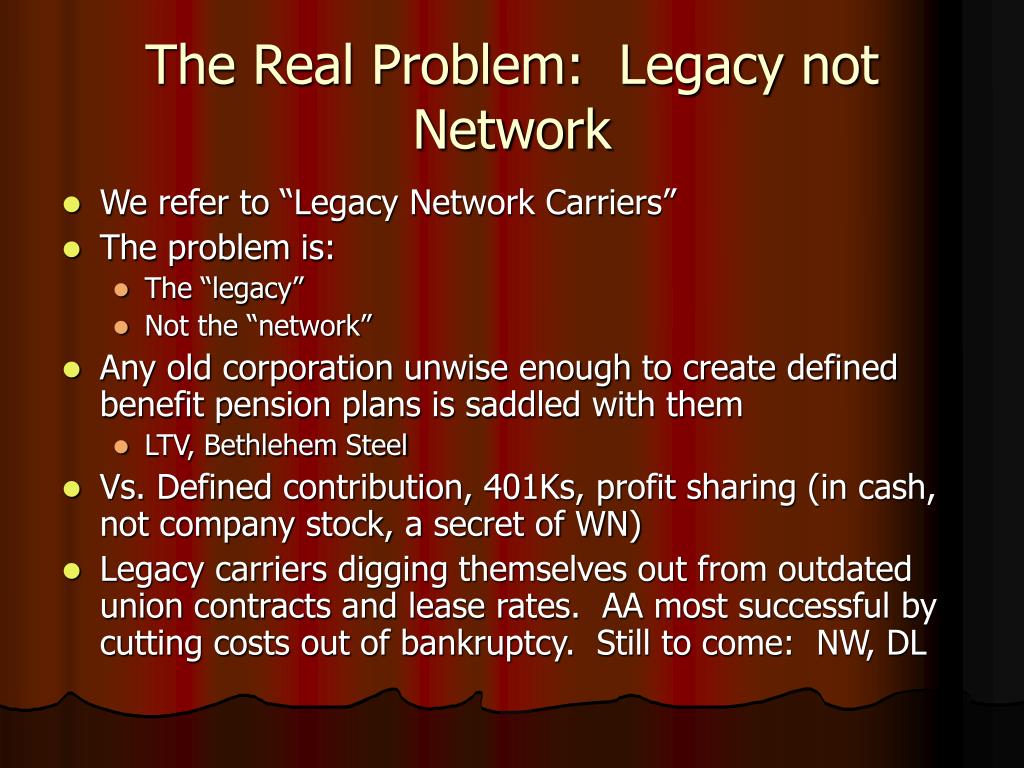 The Real Problem:  Legacy not Network

- We refer to “Legacy Network Carriers”
- The problem is:
  - The “legacy”
  - Not the “network”
- Any old corporation unwise enough to create defined benefit pension plans is saddled with them
  - LTV, Bethlehem Steel
- Vs. Defined contribution, 401Ks, profit sharing (in cash, not company stock, a secret of WN)
- Legacy carriers digging themselves out from outdated union contracts and lease rates.  AA most successful by cutting costs out of bankruptcy.  Still to come:  NW, DL